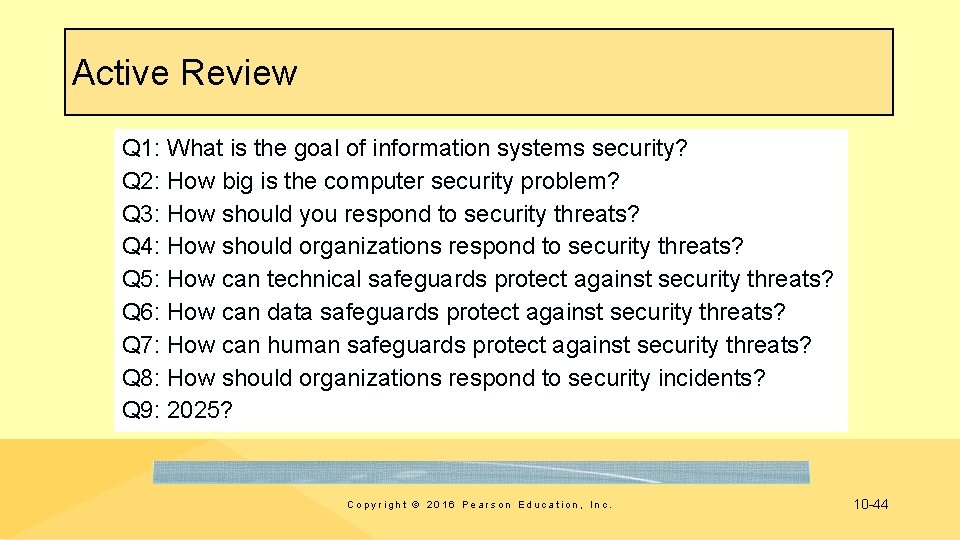 Active Review

Q1: What is the goal of information systems security?
Q2: How big is the computer security problem?
Q3: How should you respond to security threats?
Q4: How should organizations respond to security threats?
Q5: How can technical safeguards protect against security threats?
Q6: How can data safeguards protect against security threats?
Q7: How can human safeguards protect against security threats?
Q8: How should organizations respond to security incidents?
Q9: 2025?

Copyright © 2016 Pearson Education, Inc.

10-44